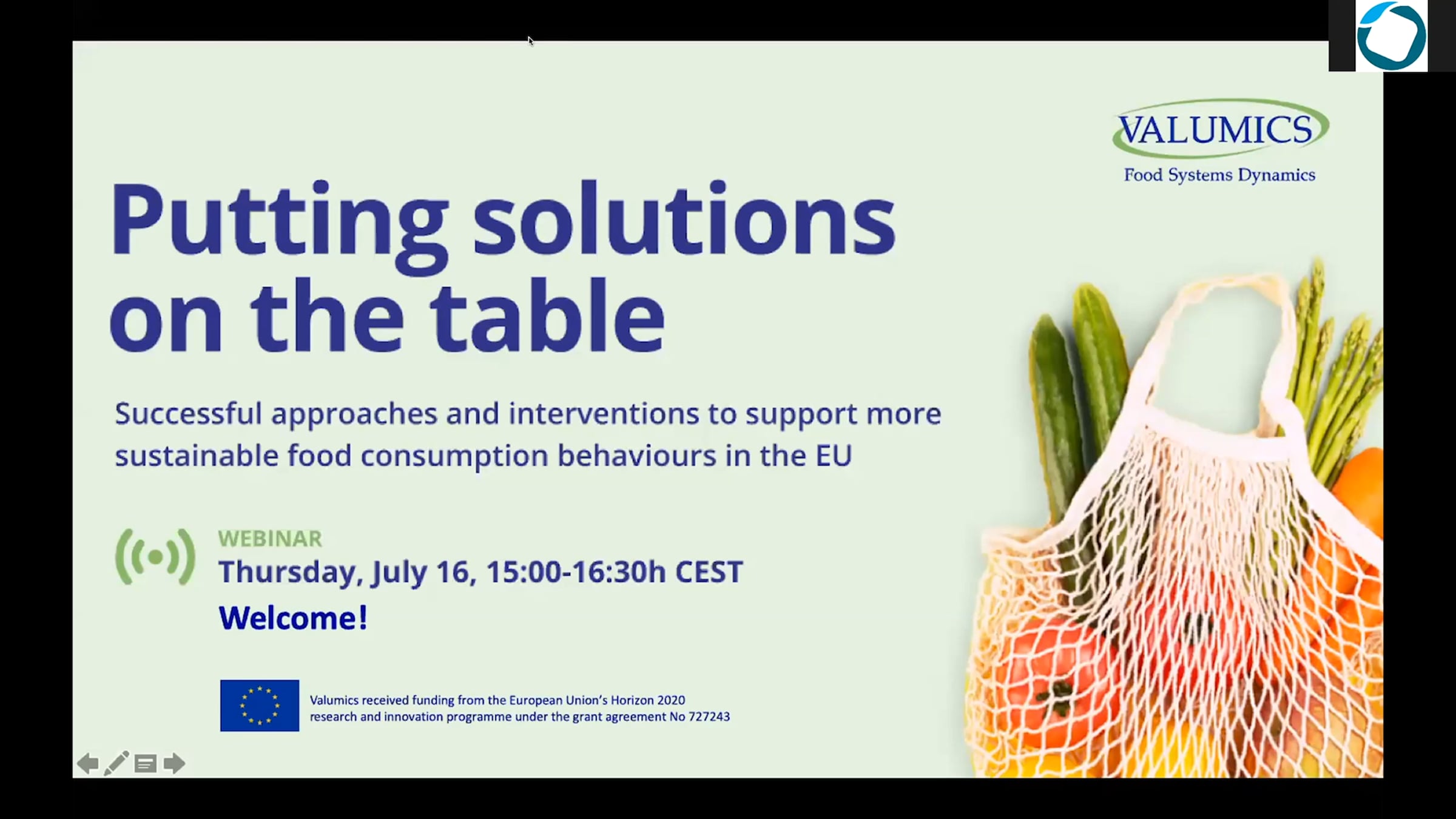 VALUMICS
Food Systems Dynamics

Putting solutions on the table

Successful approaches and interventions to support more sustainable food consumption behaviours in the EU

WEBINAR
Thursday, July 16, 15:00-16:30h CEST
Welcome!

Valumics received funding from the European Union's Horizon 2020 research and innovation programme under the grant agreement No 727243